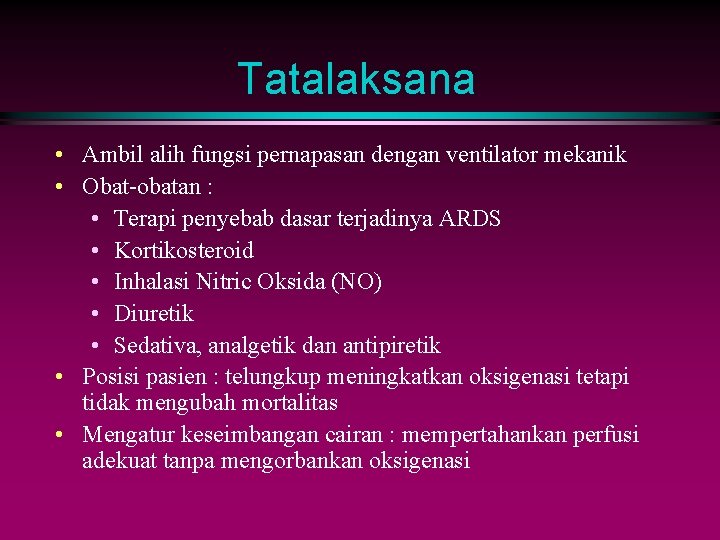 Tatalaksana

• Ambil alih fungsi pernapasan dengan ventilator mekanik
• Obat-obatan :
  • Terapi penyebab dasar terjadinya ARDS
  • Kortikosteroid
  • Inhalasi Nitric Oksida (NO)
  • Diuretik
  • Sedativa, analgetik dan antipiretik
• Posisi pasien : telungkup meningkatkan oksigenasi tetapi tidak mengubah mortalitas
• Mengatur keseimbangan cairan : mempertahankan perfusi adekuat tanpa mengorbankan oksigenasi